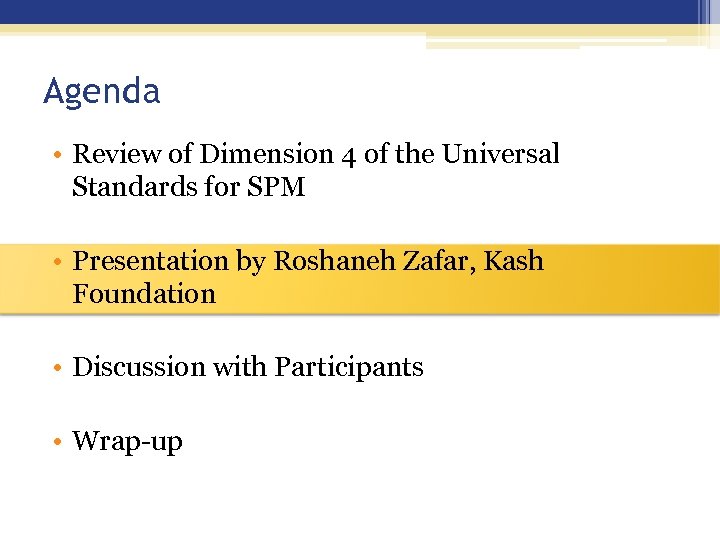 Agenda

• Review of Dimension 4 of the Universal Standards for SPM

• Presentation by Roshaneh Zafar, Kash Foundation

• Discussion with Participants

• Wrap-up